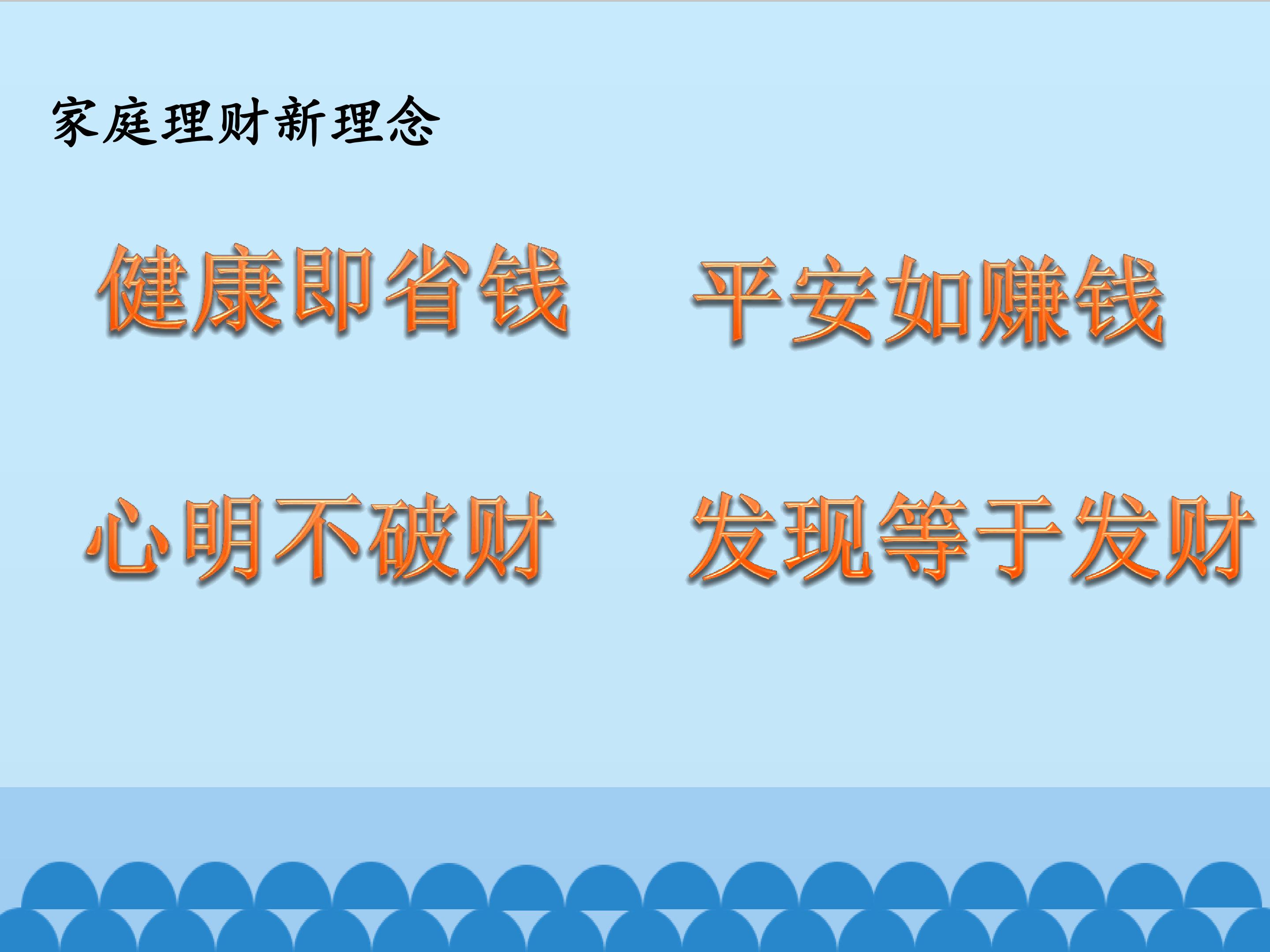 家庭理财新理念

健康即省钱　平安如赚钱

心明不破财　发现等于发财